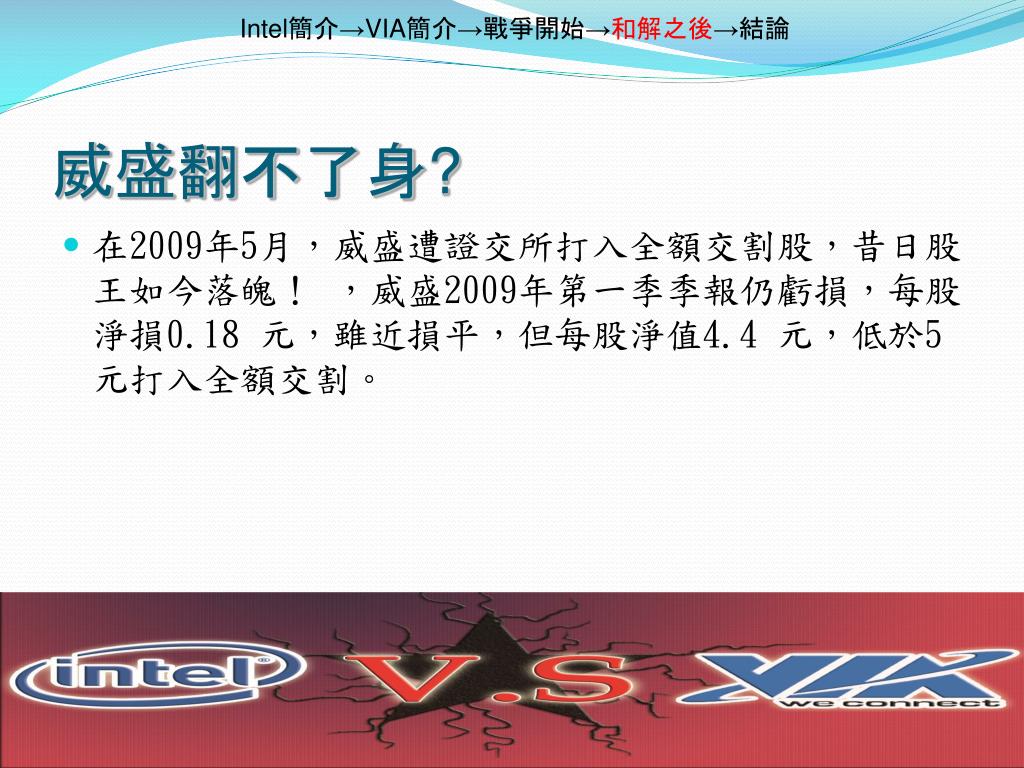 Intel簡介→VIA簡介→戰爭開始→和解之後→結論

威盛翻不了身?

在2009年5月，威盛遭證交所打入全額交割股，昔日股王如今落魄！ ，威盛2009年第一季季報仍虧損，每股淨損0.18 元，雖近損平，但每股淨值4.4 元，低於5元打入全額交割。

intel

V.S

VIA
we connect